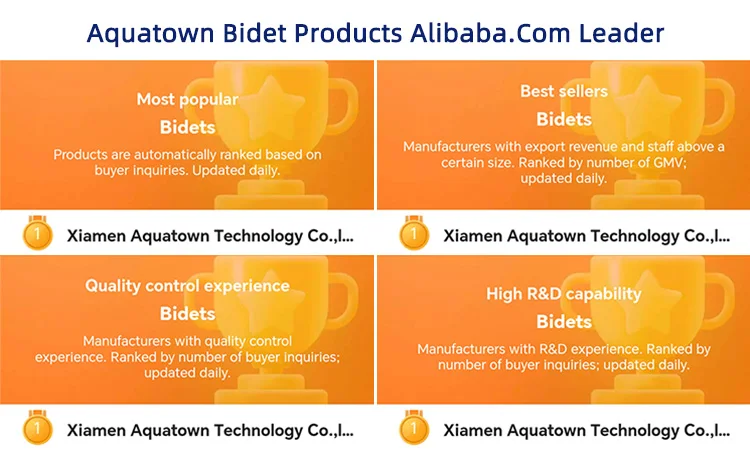 Aquatown Bidet Products Alibaba.Com Leader

Most popular
Bidets
Products are automatically ranked based on buyer inquiries. Updated daily.

1 Xiamen Aquatown Technology Co.,l...

Best sellers
Bidets
Manufacturers with export revenue and staff above a certain size. Ranked by number of GMV; updated daily.

1 Xiamen Aquatown Technology Co.,l...

Quality control experience
Bidets
Manufacturers with quality control experience. Ranked by number of buyer inquiries; updated daily.

1 Xiamen Aquatown Technology Co.,l...

High R&D capability
Bidets
Manufacturers with R&D experience. Ranked by number of buyer inquiries; updated daily.

1 Xiamen Aquatown Technology Co.,l...